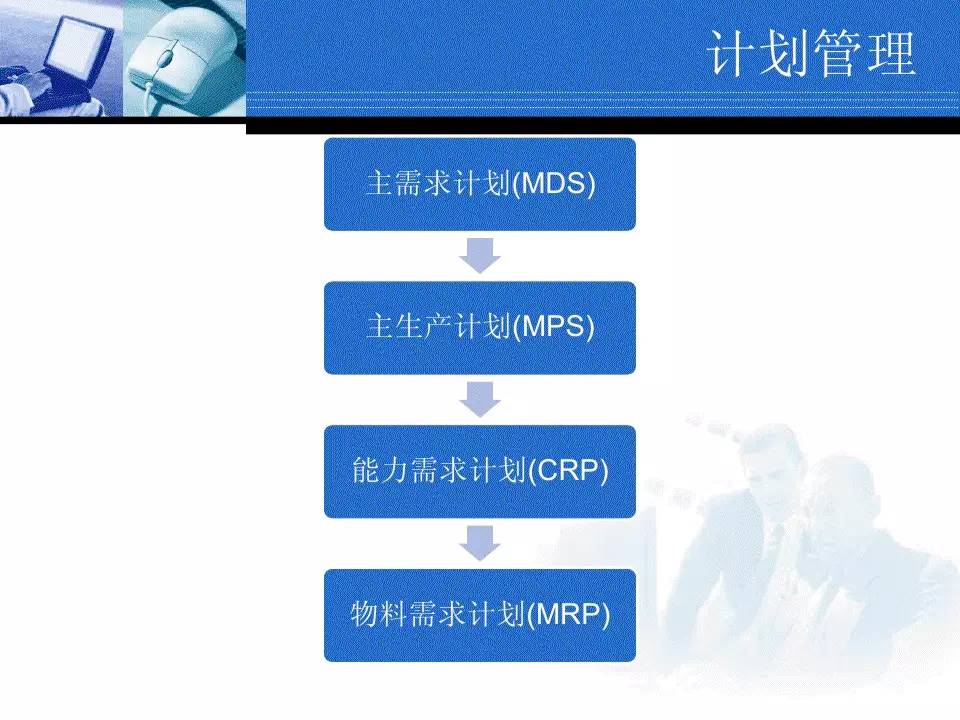 计划管理

主需求计划(MDS)

主生产计划(MPS)

能力需求计划(CRP)

物料需求计划(MRP)